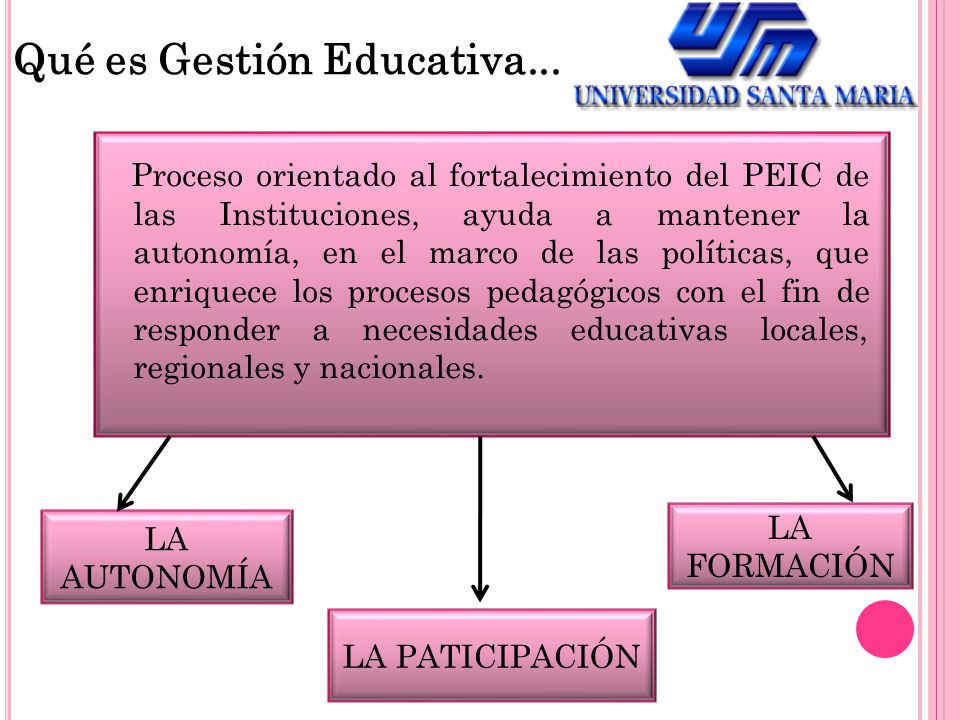 Qué es Gestión Educativa…

USM
UNIVERSIDAD SANTA MARIA

Proceso orientado al fortalecimiento del PEIC de las Instituciones, ayuda a mantener la autonomía, en el marco de las políticas, que enriquece los procesos pedagógicos con el fin de responder a necesidades educativas locales, regionales y nacionales.

LA AUTONOMÍA

LA PATICIPACIÓN

LA FORMACIÓN